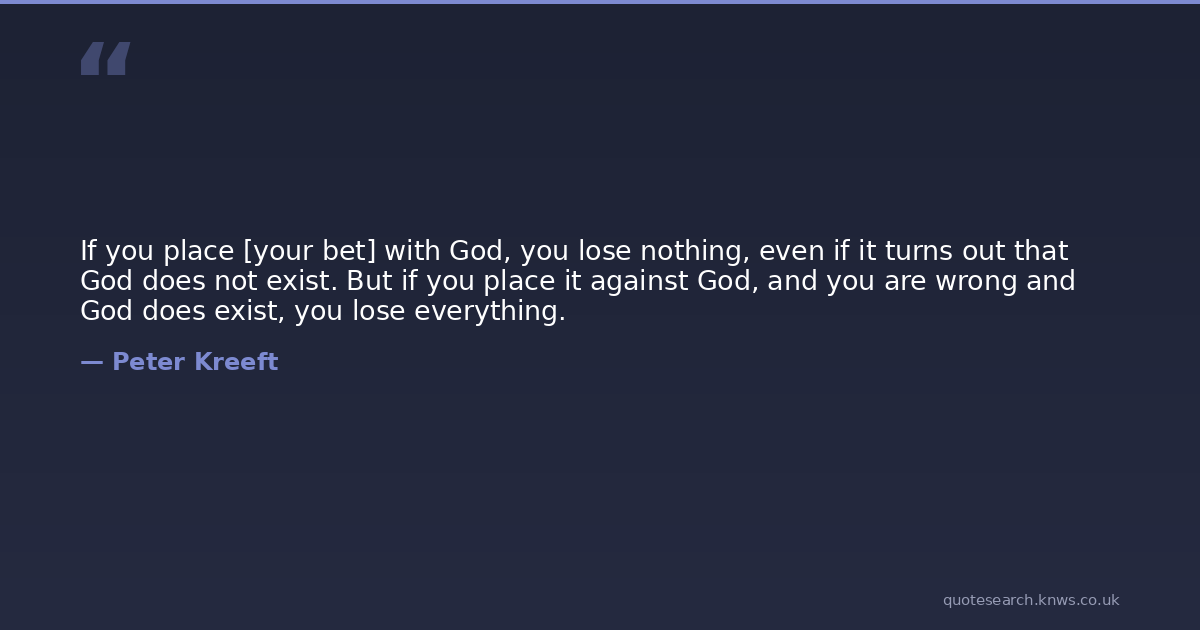 “

If you place [your bet] with God, you lose nothing, even if it turns out that God does not exist. But if you place it against God, and you are wrong and God does exist, you lose everything.

— Peter Kreeft

quotesearch.knws.co.uk